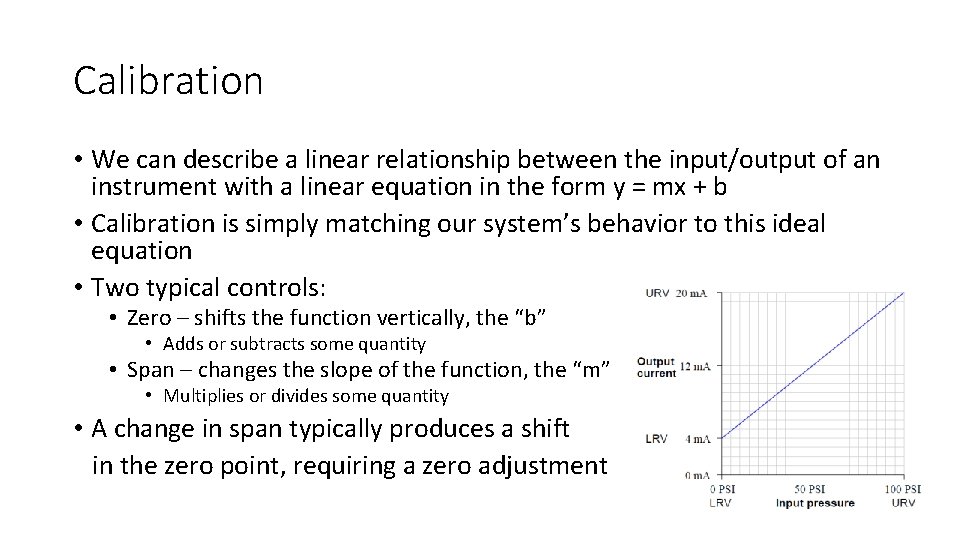 Calibration

• We can describe a linear relationship between the input/output of an instrument with a linear equation in the form y = mx + b
• Calibration is simply matching our system's behavior to this ideal equation
• Two typical controls:
  • Zero – shifts the function vertically, the "b"
    • Adds or subtracts some quantity
  • Span – changes the slope of the function, the "m"
    • Multiplies or divides some quantity
• A change in span typically produces a shift in the zero point, requiring a zero adjustment

URV 20 mA
Output current 12 mA
LRV 4 mA
0 mA
0 PSI LRV
50 PSI
Input pressure
100 PSI URV